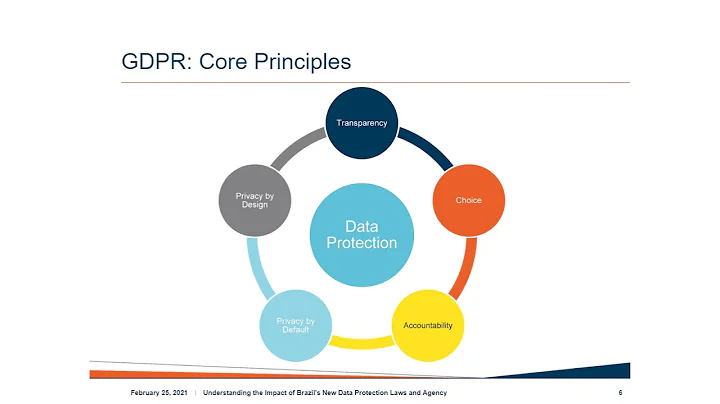 GDPR: Core Principles

Transparency

Choice

Accountability

Privacy by Default

Privacy by Design

Data Protection

February 25, 2021 | Understanding the Impact of Brazil's New Data Protection Laws and Agency 6